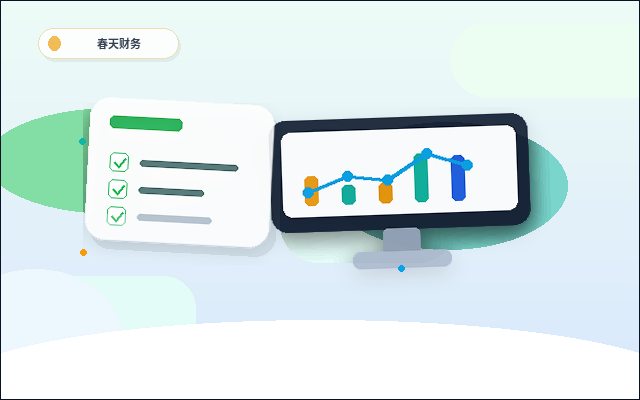 春天财务